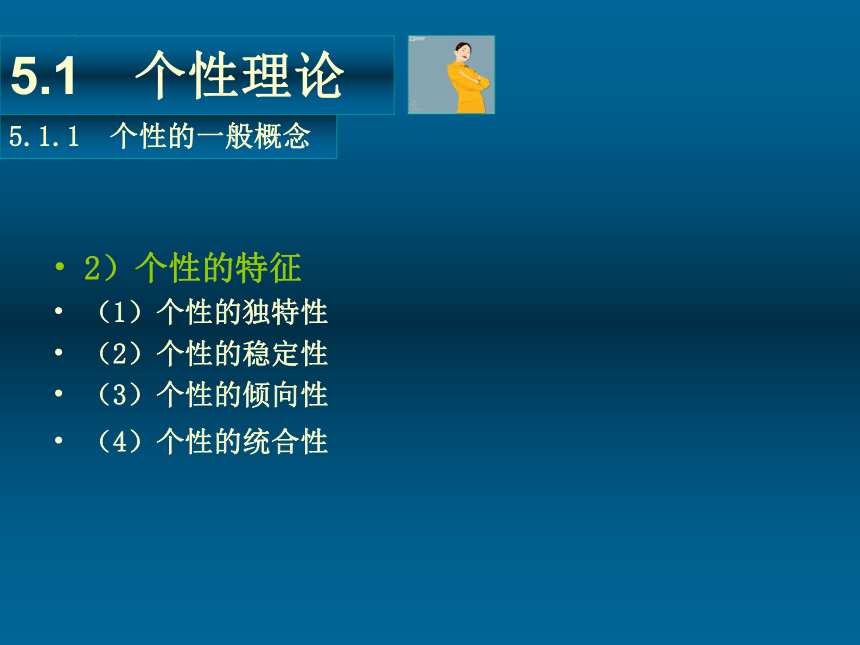 5.1 个性理论

5.1.1 个性的一般概念

• 2）个性的特征
• （1）个性的独特性
• （2）个性的稳定性
• （3）个性的倾向性
• （4）个性的统合性